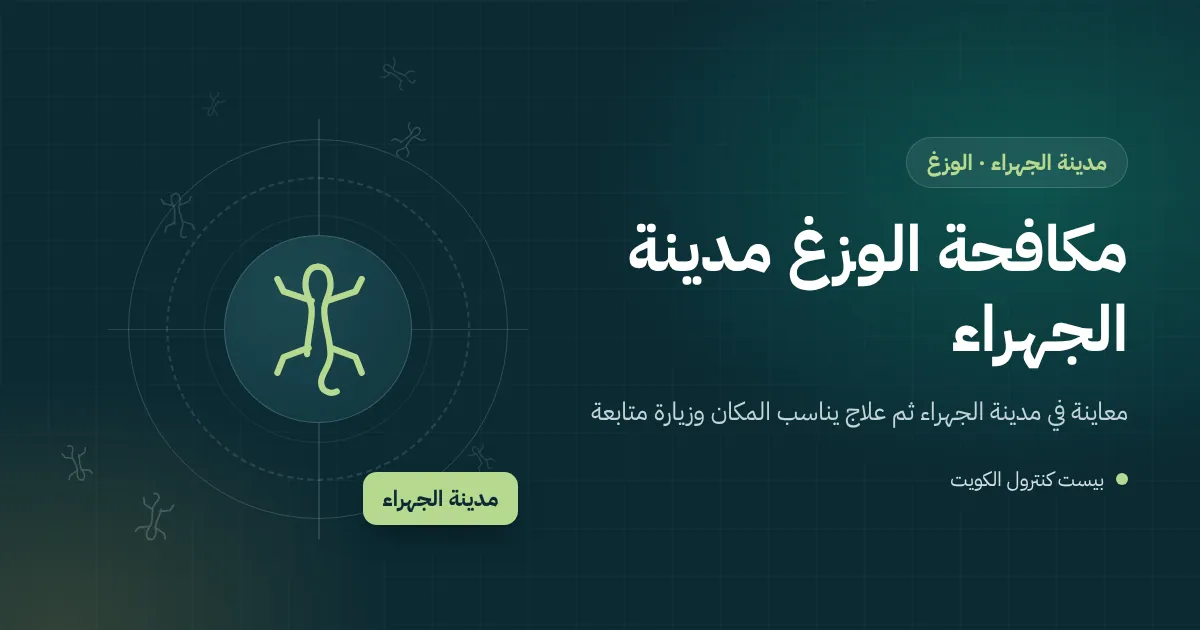 مدينة الجهراء · الوزغ

مكافحة الوزغ مدينة الجهراء

معاينة في مدينة الجهراء ثم علاج يناسب المكان وزيارة متابعة

• بيست كنترول الكويت

مدينة الجهراء